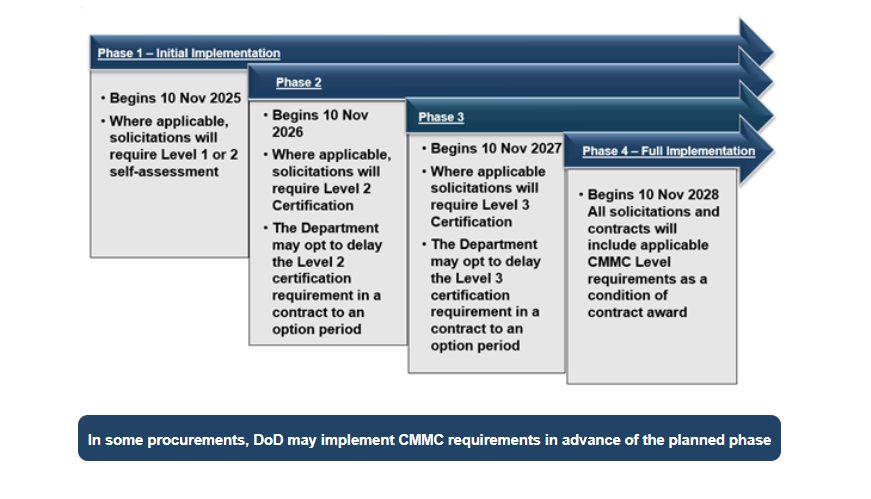 Phase 1 – Initial Implementation

• Begins 10 Nov 2025
• Where applicable, solicitations will require Level 1 or 2 self-assessment

Phase 2

• Begins 10 Nov 2026
• Where applicable, solicitations will require Level 2 Certification
• The Department may opt to delay the Level 2 certification requirement in a contract to an option period

Phase 3

• Begins 10 Nov 2027
• Where applicable solicitations will require Level 3 Certification
• The Department may opt to delay the Level 3 certification requirement in a contract to an option period

Phase 4 – Full Implementation

• Begins 10 Nov 2028 All solicitations and contracts will include applicable CMMC Level requirements as a condition of contract award

In some procurements, DoD may implement CMMC requirements in advance of the planned phase